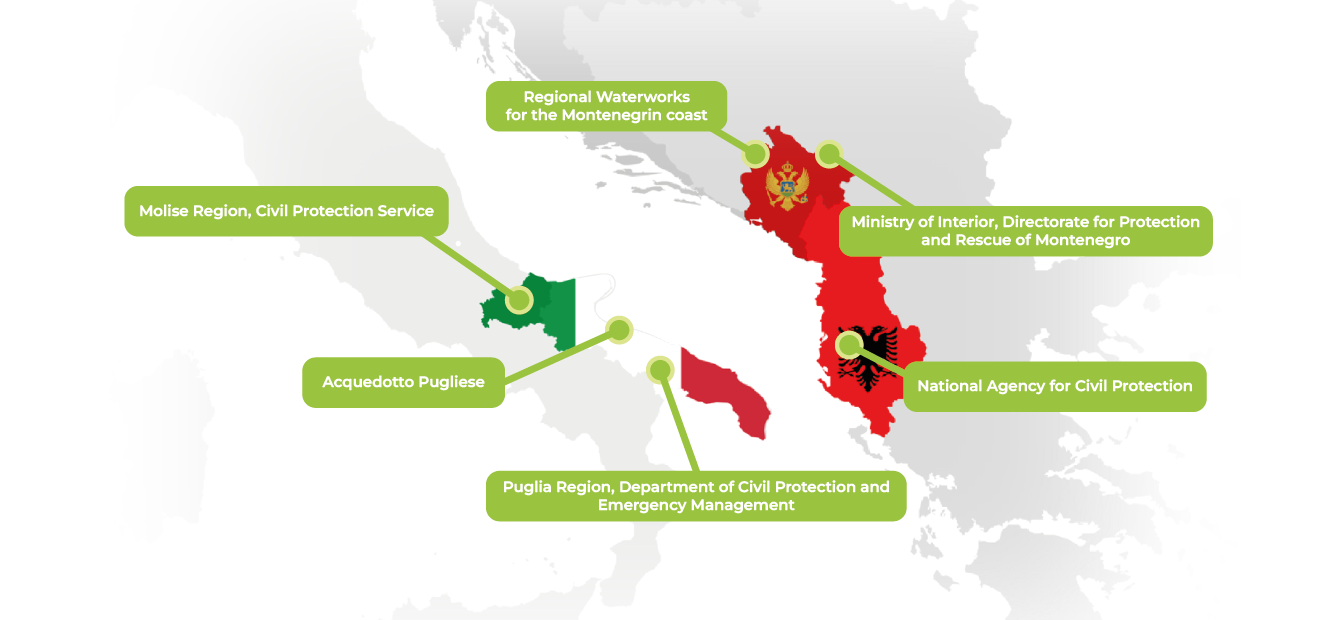 Regional Waterworks for the Montenegrin coast

Molise Region, Civil Protection Service

Ministry of Interior, Directorate for Protection and Rescue of Montenegro

Acquedotto Pugliese

National Agency for Civil Protection

Puglia Region, Department of Civil Protection and Emergency Management